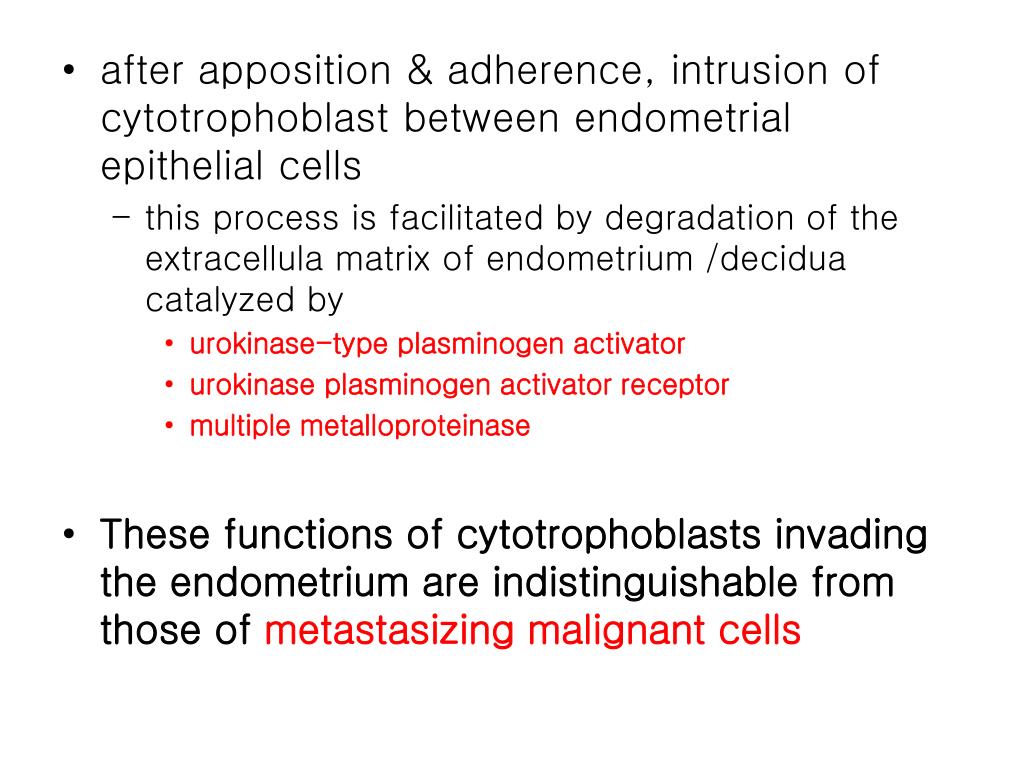 • after apposition & adherence, intrusion of cytotrophoblast between endometrial epithelial cells
– this process is facilitated by degradation of the extracellula matrix of endometrium /decidua catalyzed by
• urokinase-type plasminogen activator
• urokinase plasminogen activator receptor
• multiple metalloproteinase

• These functions of cytotrophoblasts invading the endometrium are indistinguishable from those of metastasizing malignant cells